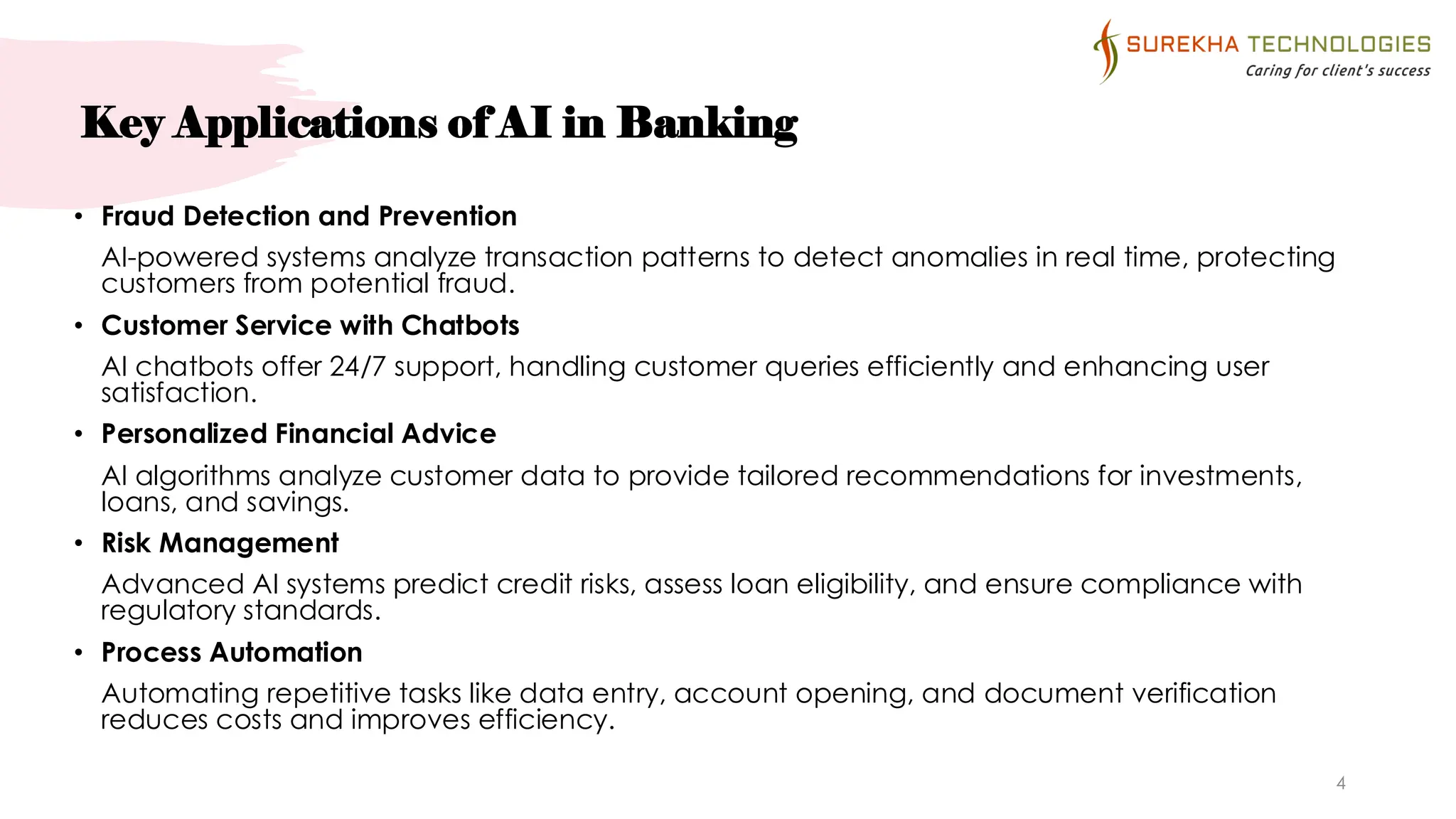 SUREKHA TECHNOLOGIES
Caring for client's success

Key Applications of AI in Banking

• Fraud Detection and Prevention

AI-powered systems analyze transaction patterns to detect anomalies in real time, protecting customers from potential fraud.

• Customer Service with Chatbots

AI chatbots offer 24/7 support, handling customer queries efficiently and enhancing user satisfaction.

• Personalized Financial Advice

AI algorithms analyze customer data to provide tailored recommendations for investments, loans, and savings.

• Risk Management

Advanced AI systems predict credit risks, assess loan eligibility, and ensure compliance with regulatory standards.

• Process Automation

Automating repetitive tasks like data entry, account opening, and document verification reduces costs and improves efficiency.

4